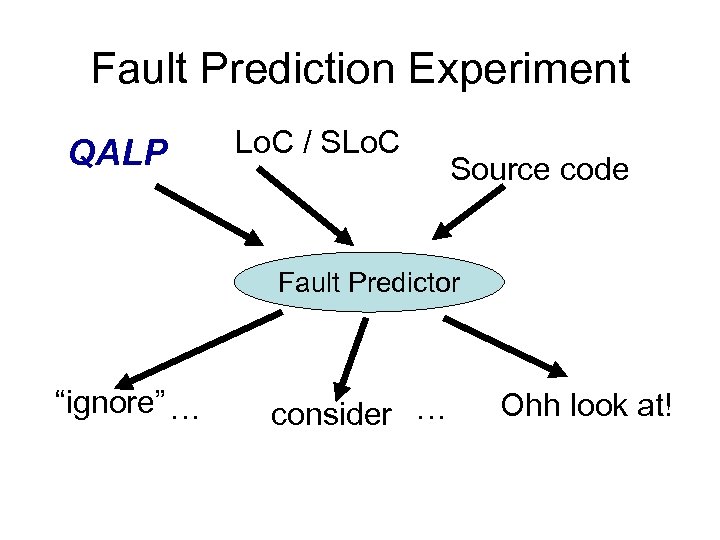 Fault Prediction Experiment

QALP

LoC / SLoC

Source code

Fault Predictor

“ignore” …

consider …

Ohh look at!